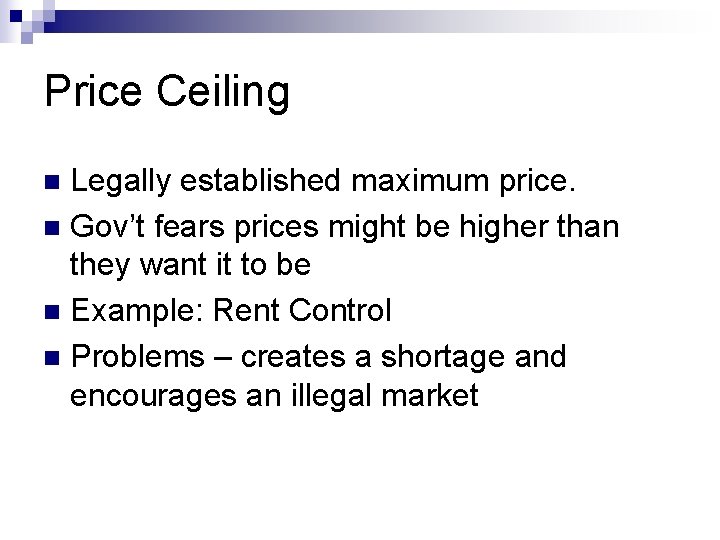 Price Ceiling

• Legally established maximum price.
• Gov't fears prices might be higher than they want it to be
• Example: Rent Control
• Problems – creates a shortage and encourages an illegal market